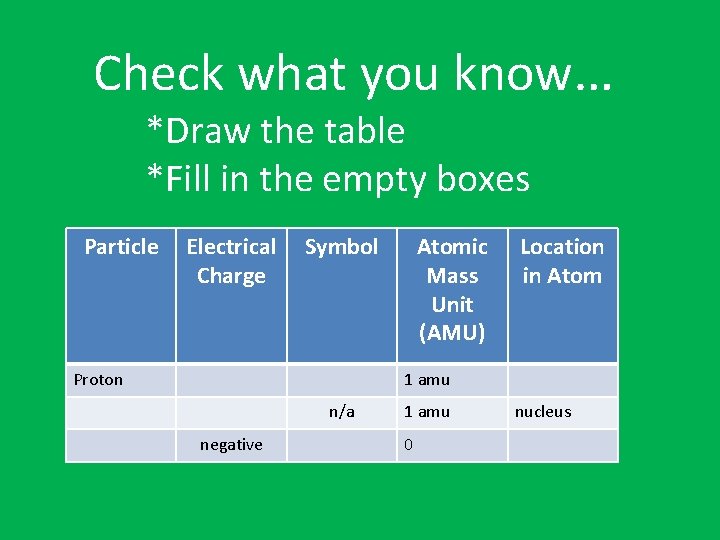 Check what you know…

*Draw the table

*Fill in the empty boxes

| Particle | Electrical Charge | Symbol | Atomic Mass Unit (AMU) | Location in Atom |
|---|---|---|---|---|
| Proton | | | 1 amu | |
| | | n/a | 1 amu | nucleus |
| | negative | | 0 | |